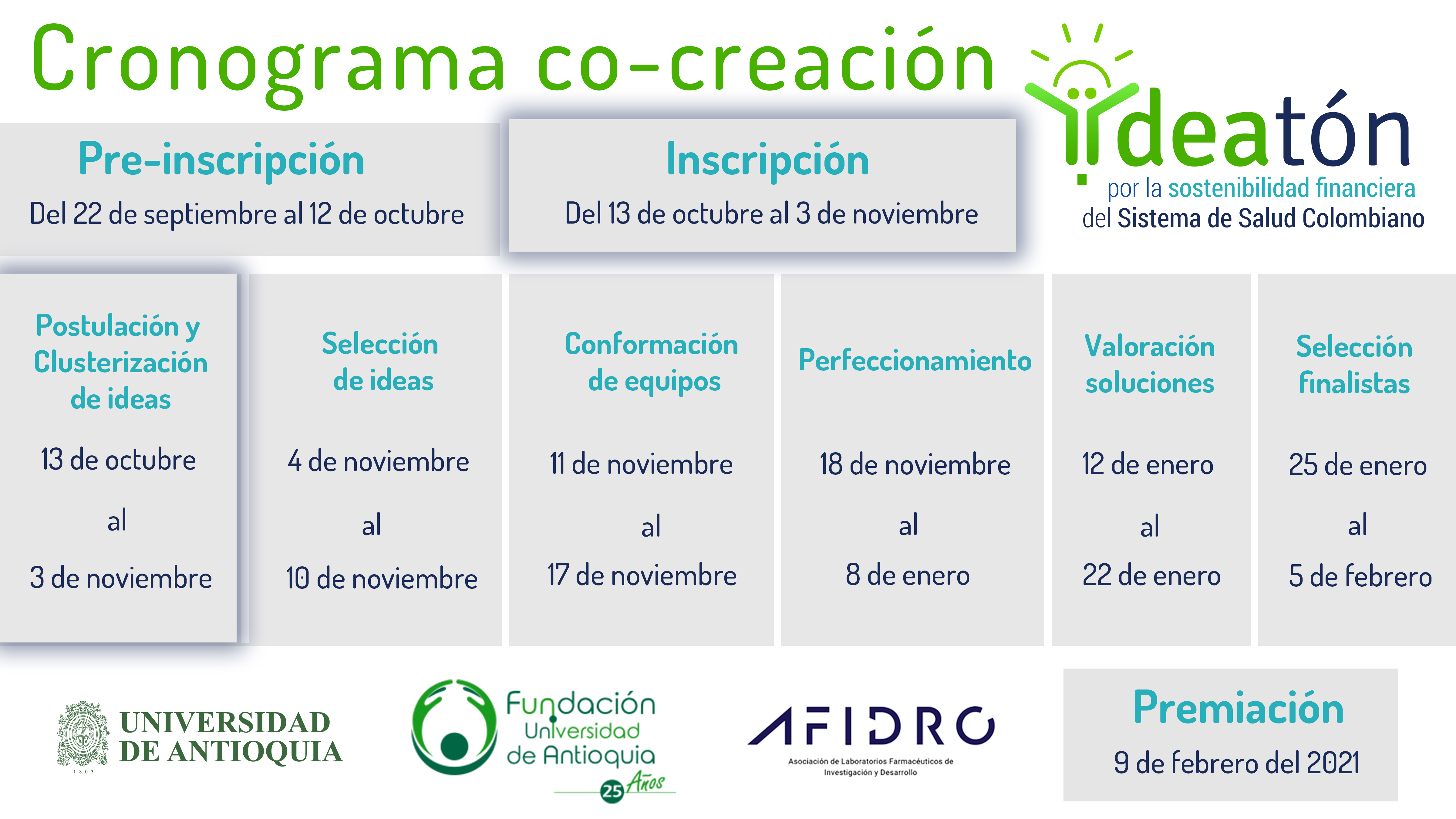 Cronograma co-creación

Ideatón
por la sostenibilidad financiera
del Sistema de Salud Colombiano

Pre-inscripción
Del 22 de septiembre al 12 de octubre

Inscripción
Del 13 de octubre al 3 de noviembre

Postulación y Clusterización de ideas
13 de octubre
al
3 de noviembre

Selección de ideas
4 de noviembre
al
10 de noviembre

Conformación de equipos
11 de noviembre
al
17 de noviembre

Perfeccionamiento
18 de noviembre
al
8 de enero

Valoración soluciones
12 de enero
al
22 de enero

Selección finalistas
25 de enero
al
5 de febrero

UNIVERSIDAD DE ANTIOQUIA
1803

Fundación Universidad de Antioquia
25 Años

AFIDRO
Asociación de Laboratorios Farmacéuticos de Investigación y Desarrollo

Premiación
9 de febrero del 2021